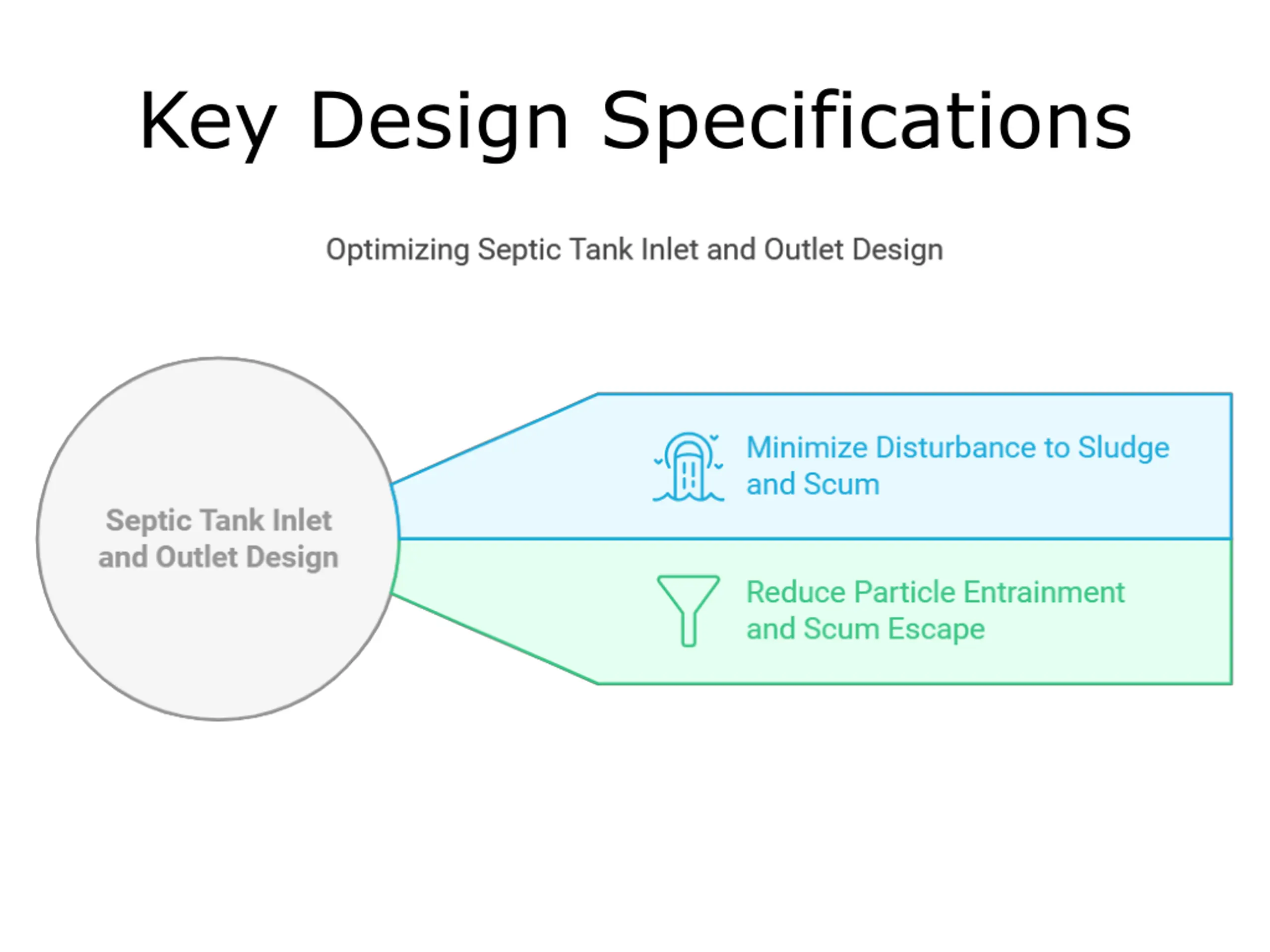 Key Design Specifications

Optimizing Septic Tank Inlet and Outlet Design

Septic Tank Inlet and Outlet Design

Minimize Disturbance to Sludge and Scum

Reduce Particle Entrainment and Scum Escape